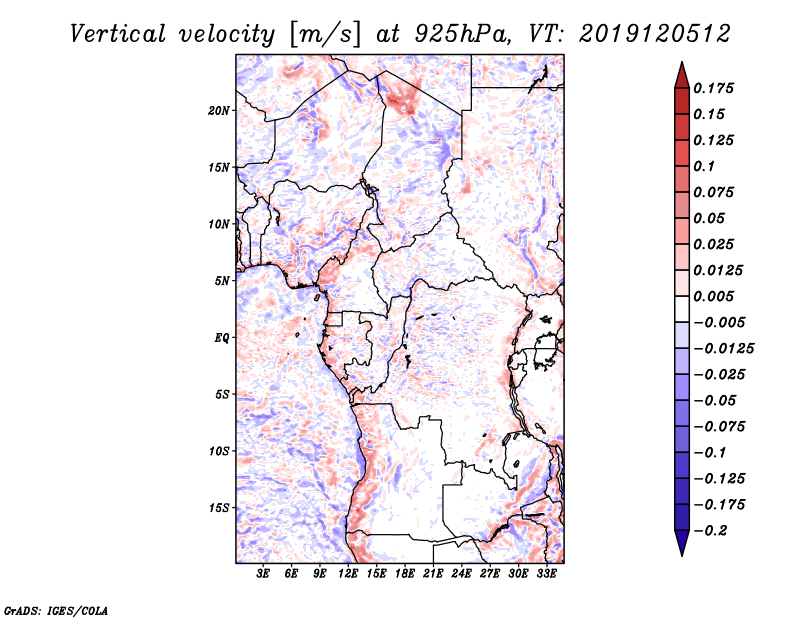 Vertical velocity [m/s] at 925hPa, VT: 2019120512

20N
15N
10N
5N
EQ
5S
10S
15S

3E 6E 9E 12E 15E 18E 21E 24E 27E 30E 33E

0.175
0.15
0.125
0.1
0.075
0.05
0.025
0.0125
0.005
−0.005
−0.0125
−0.025
−0.05
−0.075
−0.1
−0.125
−0.175
−0.2

GrADS: IGES/COLA